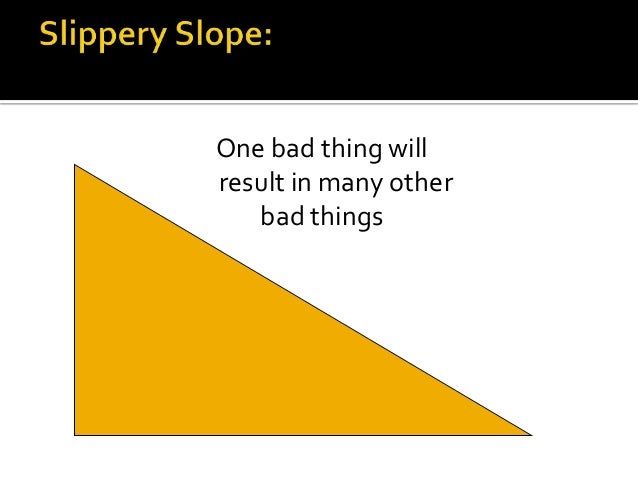 Slippery Slope:

One bad thing will result in many other bad things